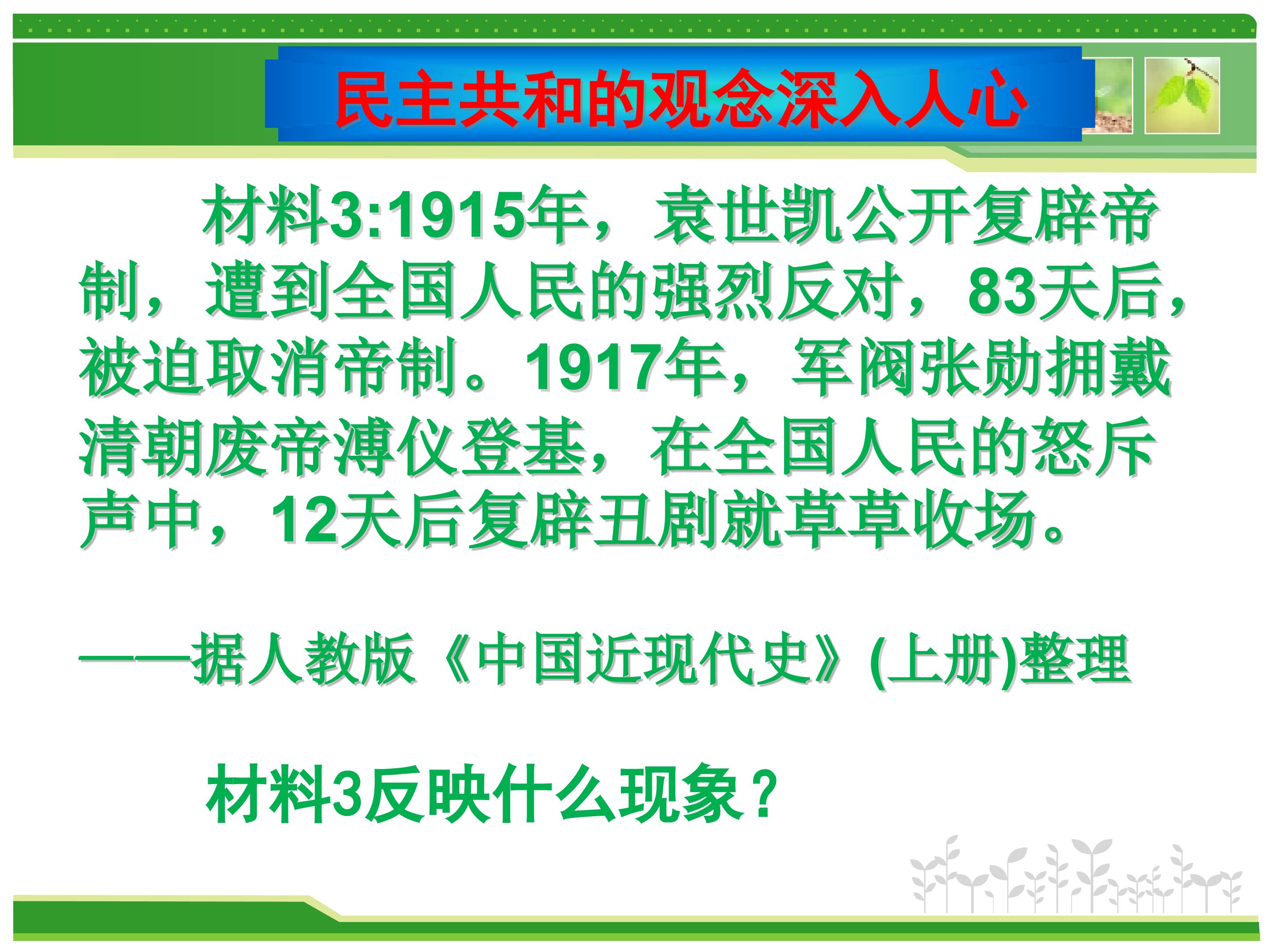 民主共和的观念深入人心

材料3:1915年，袁世凯公开复辟帝制，遭到全国人民的强烈反对，83天后，被迫取消帝制。1917年，军阀张勋拥戴清朝废帝溥仪登基，在全国人民的怒斥声中，12天后复辟丑剧就草草收场。

——据人教版《中国近现代史》(上册)整理

材料3反映什么现象？